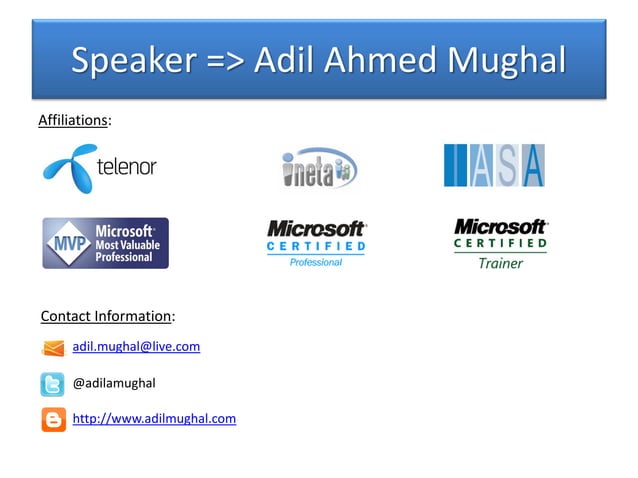 Speaker => Adil Ahmed Mughal

Affiliations:

telenor

ineta

IASA

MVP Microsoft Most Valuable Professional

Microsoft CERTIFIED Professional

Microsoft CERTIFIED Trainer

Contact Information:

adil.mughal@live.com

@adilamughal

http://www.adilmughal.com